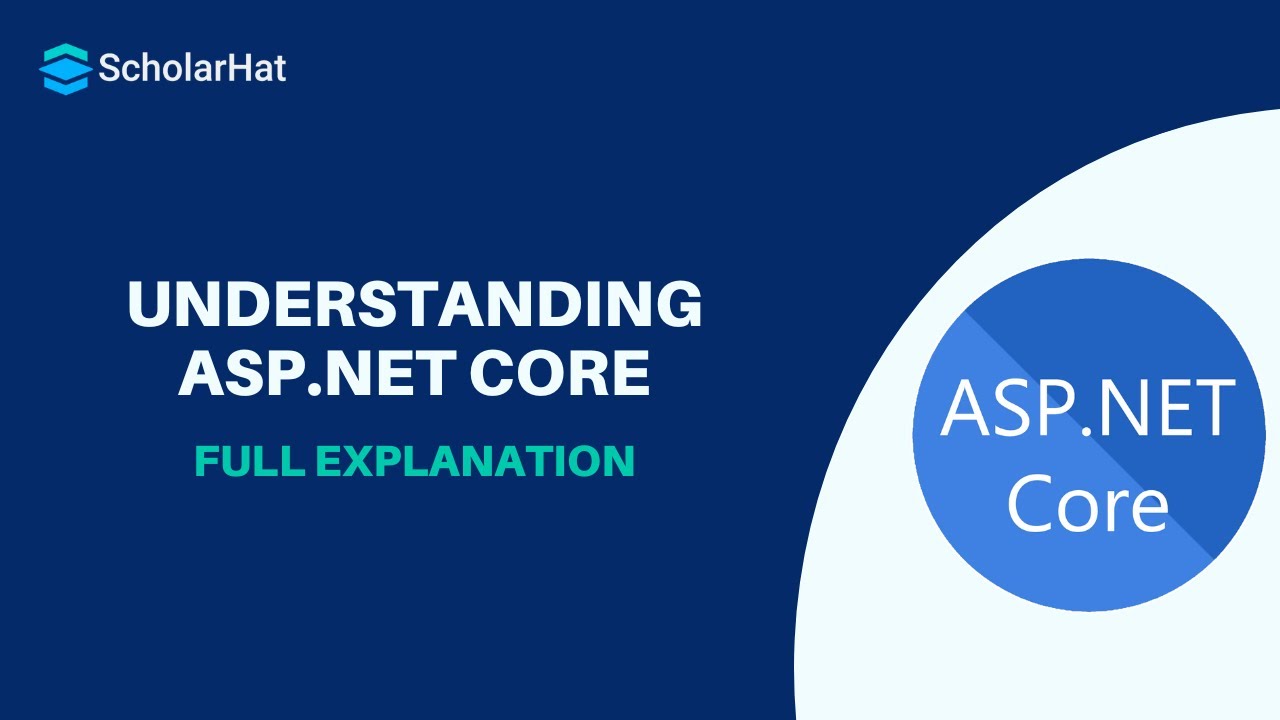 ScholarHat

UNDERSTANDING ASP.NET CORE

FULL EXPLANATION

ASP.NET Core